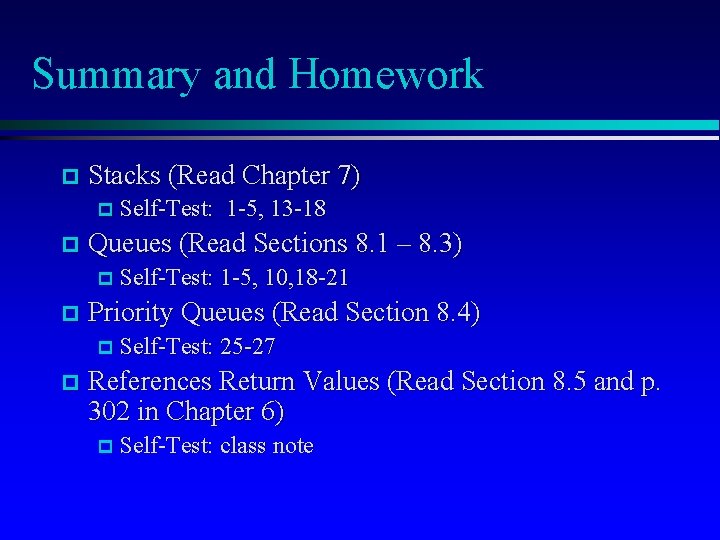 Summary and Homework

Stacks (Read Chapter 7)

Self-Test: 1-5, 13-18

Queues (Read Sections 8.1 – 8.3)

Self-Test: 1-5, 10,18-21

Priority Queues (Read Section 8.4)

Self-Test: 25-27

References Return Values (Read Section 8.5 and p. 302 in Chapter 6)

Self-Test: class note